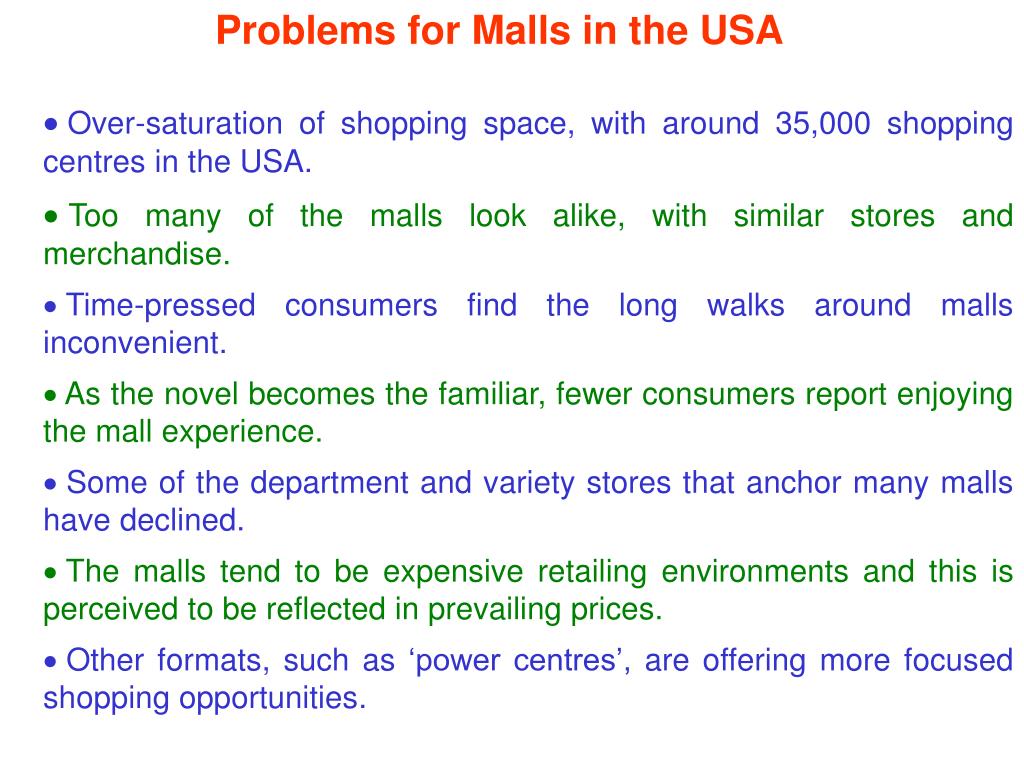 Problems for Malls in the USA

• Over-saturation of shopping space, with around 35,000 shopping centres in the USA.

• Too many of the malls look alike, with similar stores and merchandise.

• Time-pressed consumers find the long walks around malls inconvenient.

• As the novel becomes the familiar, fewer consumers report enjoying the mall experience.

• Some of the department and variety stores that anchor many malls have declined.

• The malls tend to be expensive retailing environments and this is perceived to be reflected in prevailing prices.

• Other formats, such as ‘power centres’, are offering more focused shopping opportunities.